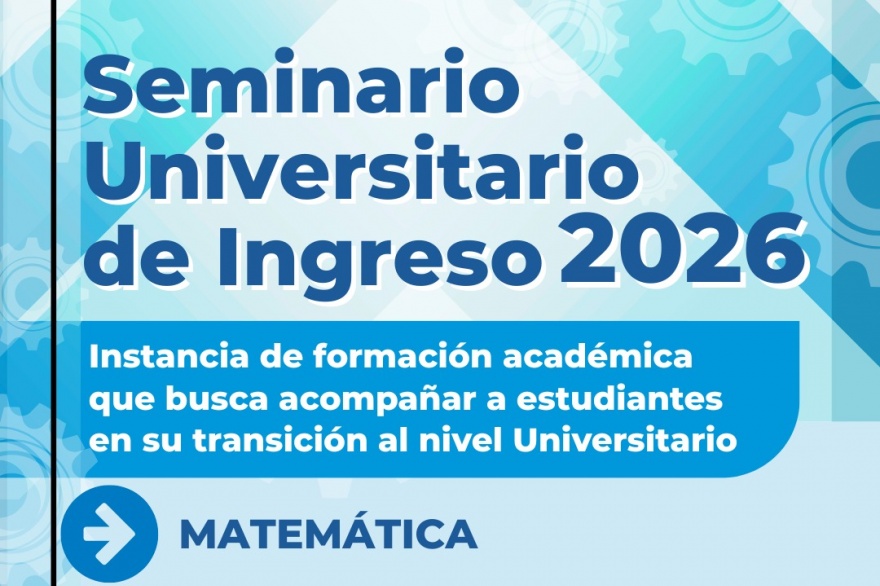 Seminario Universitario de Ingreso 2026

Instancia de formación académica que busca acompañar a estudiantes en su transición al nivel Universitario

MATEMÁTICA